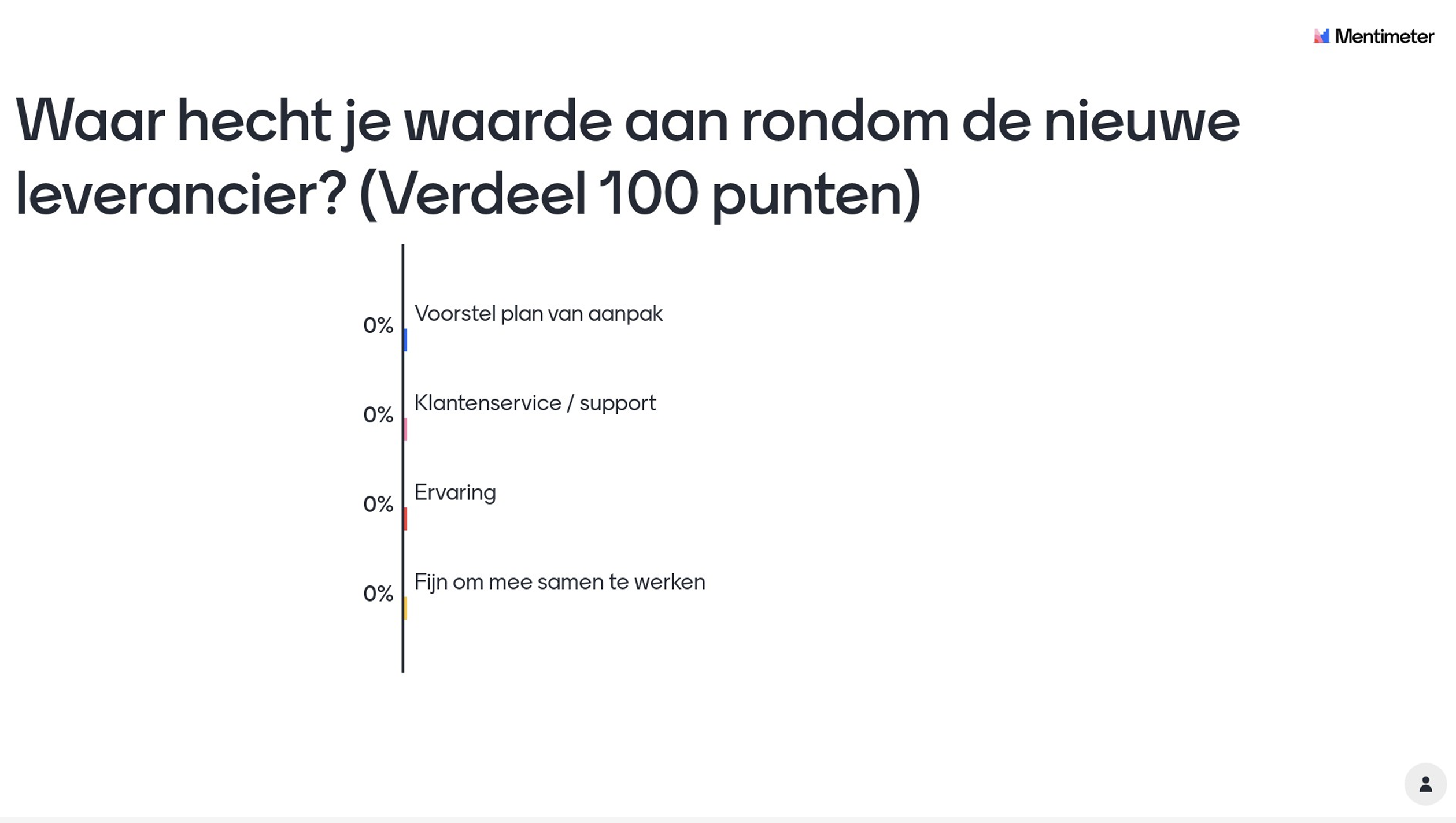 Mentimeter

Waar hecht je waarde aan rondom de nieuwe leverancier? (Verdeel 100 punten)

0% Voorstel plan van aanpak

0% Klantenservice / support

0% Ervaring

0% Fijn om mee samen te werken